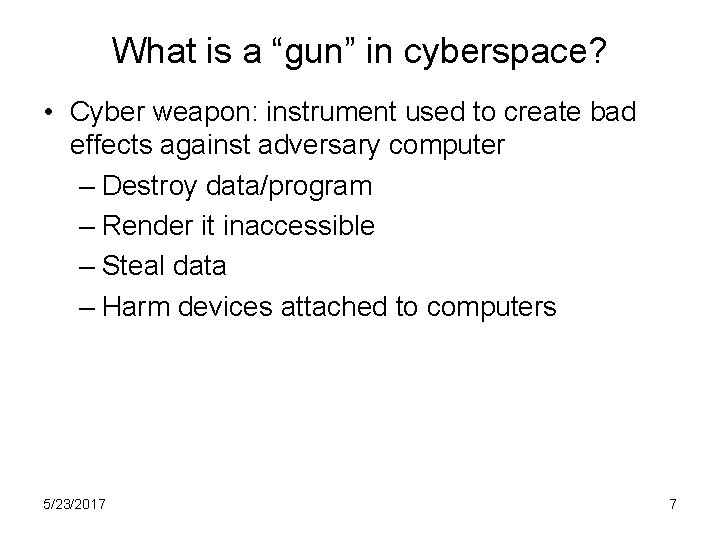 What is a “gun” in cyberspace?

• Cyber weapon: instrument used to create bad effects against adversary computer
– Destroy data/program
– Render it inaccessible
– Steal data
– Harm devices attached to computers

5/23/2017

7